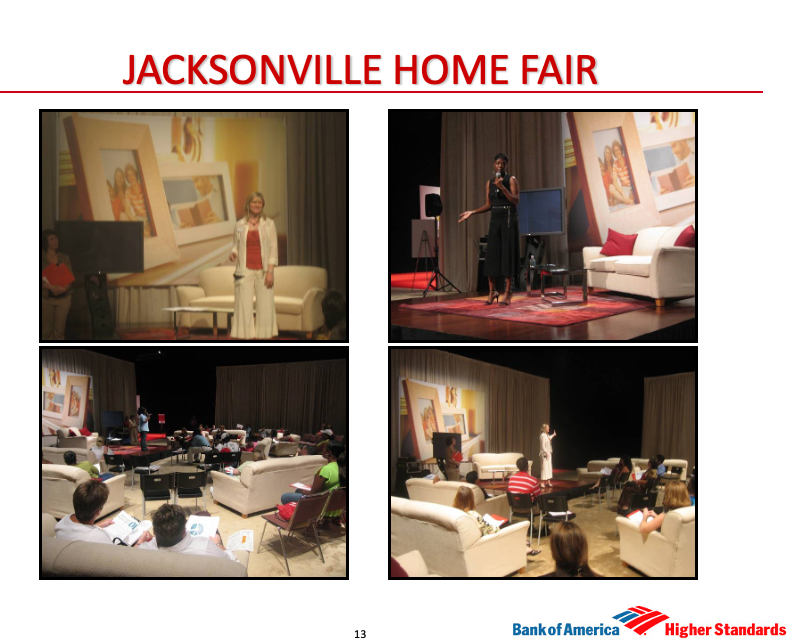 JACKSONVILLE HOME FAIR

13

Bank of America Higher Standards